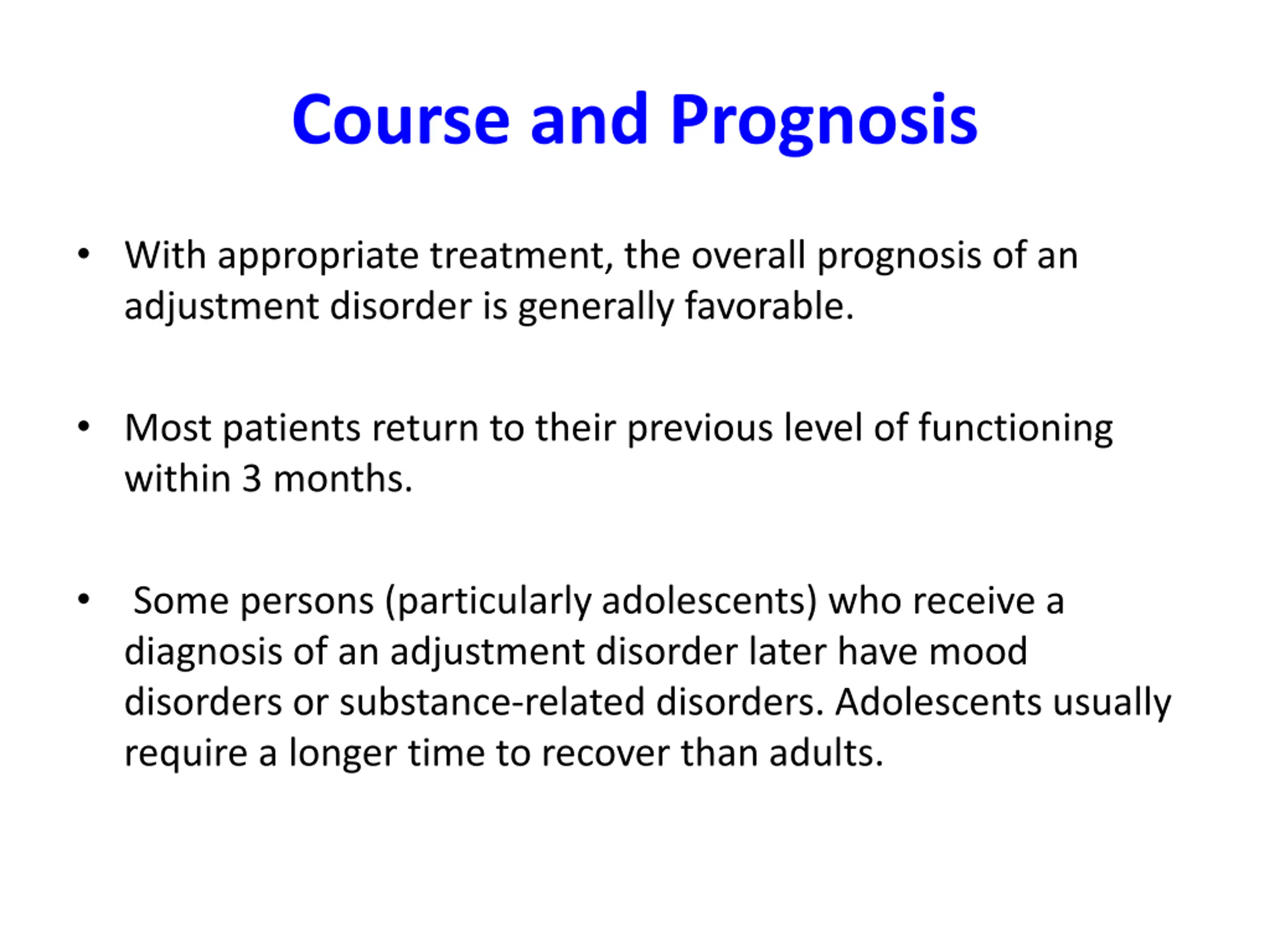 Course and Prognosis

• With appropriate treatment, the overall prognosis of an adjustment disorder is generally favorable.

• Most patients return to their previous level of functioning within 3 months.

• Some persons (particularly adolescents) who receive a diagnosis of an adjustment disorder later have mood disorders or substance-related disorders. Adolescents usually require a longer time to recover than adults.